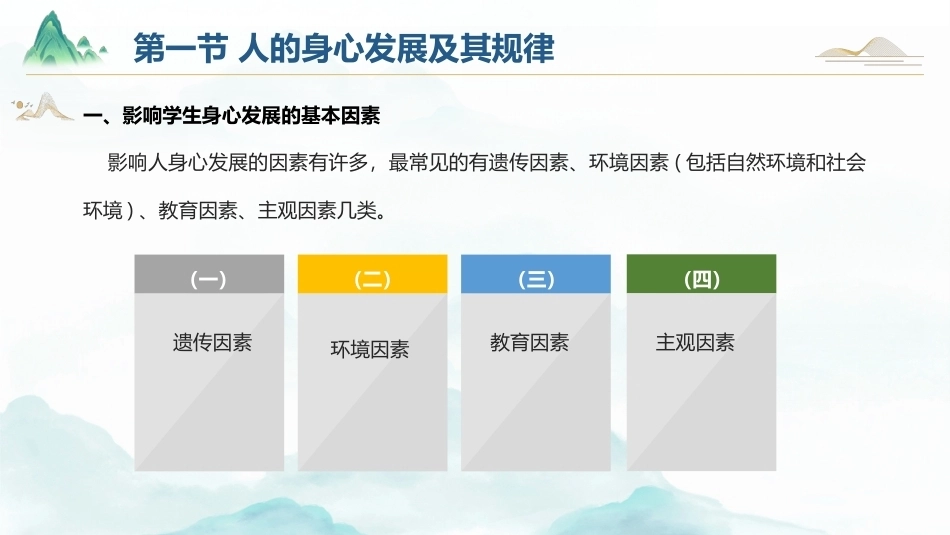 第一节 人的身心发展及其规律

一、影响学生身心发展的基本因素

影响人身心发展的因素有许多，最常见的有遗传因素、环境因素（包括自然环境和社会环境）、教育因素、主观因素几类。

（一）

遗传因素

（二）

环境因素

（三）

教育因素

（四）

主观因素